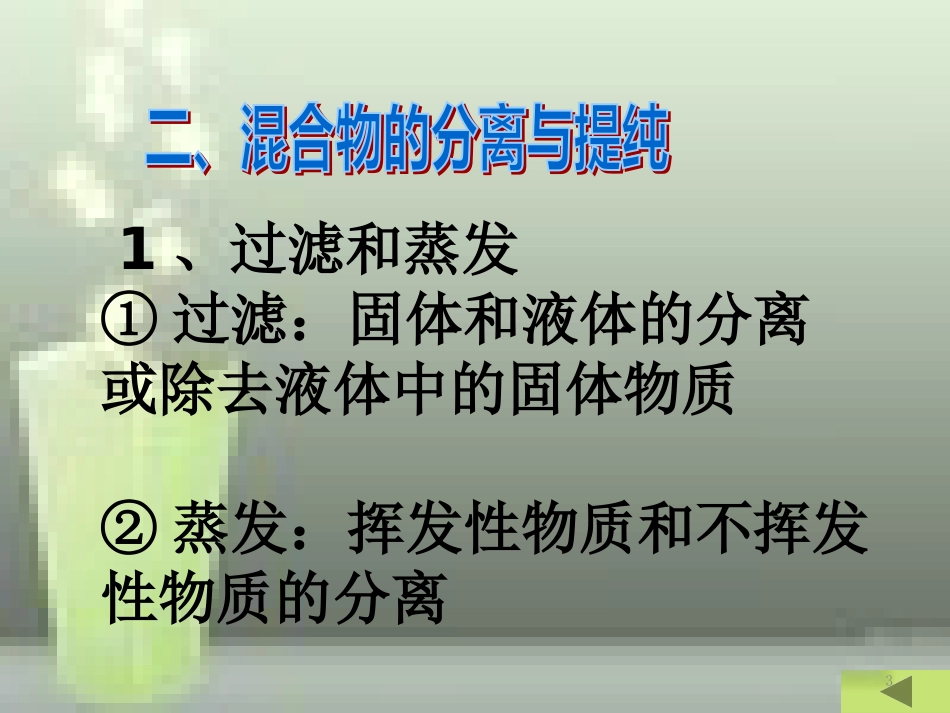 二、混合物的分离与提纯

1、过滤和蒸发

① 过滤：固体和液体的分离或除去液体中的固体物质

② 蒸发：挥发性物质和不挥发性物质的分离

3